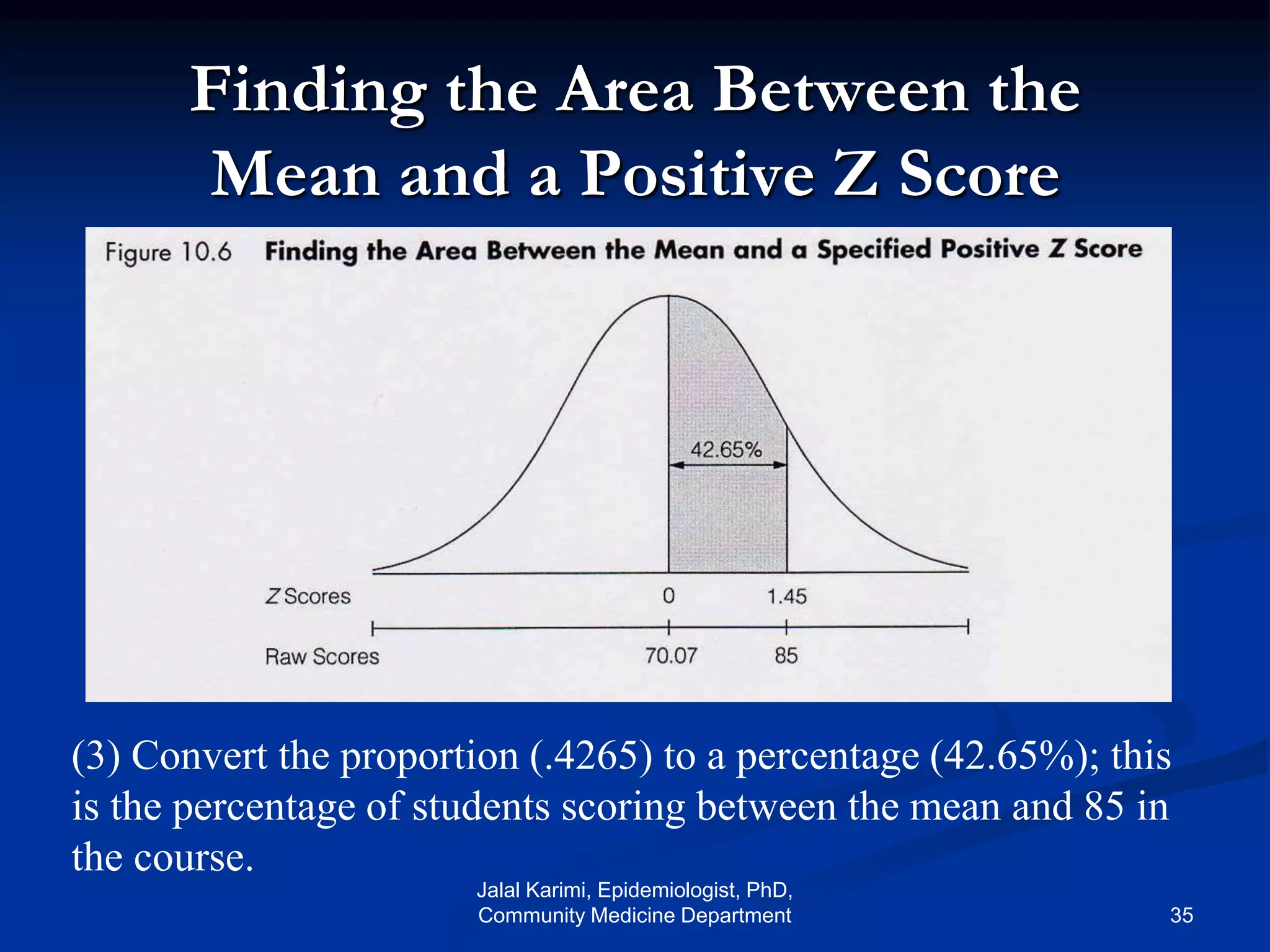 Finding the Area Between the Mean and a Positive Z Score

Figure 10.6 Finding the Area Between the Mean and a Specified Positive Z Score

42.65%

Z Scores 0 1.45

Raw Scores 70.07 85

(3) Convert the proportion (.4265) to a percentage (42.65%); this is the percentage of students scoring between the mean and 85 in the course.

Jalal Karimi, Epidemiologist, PhD, Community Medicine Department

35